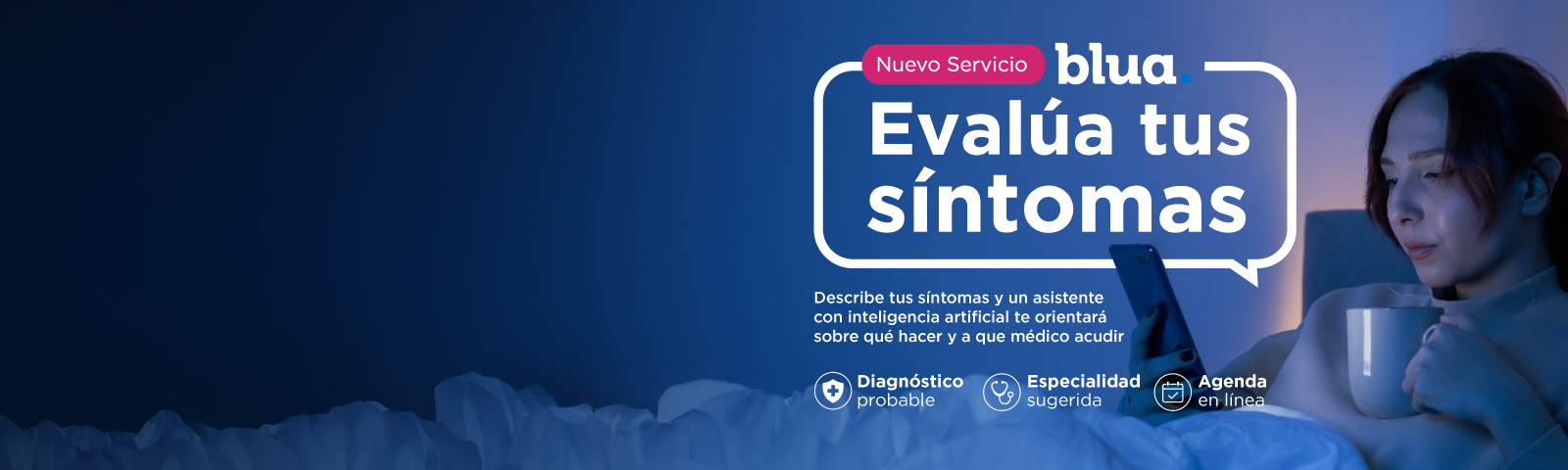 Nuevo Servicio blua.

Evalúa tus síntomas

Describe tus síntomas y un asistente con inteligencia artificial te orientará sobre qué hacer y a que médico acudir

Diagnóstico probable

Especialidad sugerida

Agenda en línea